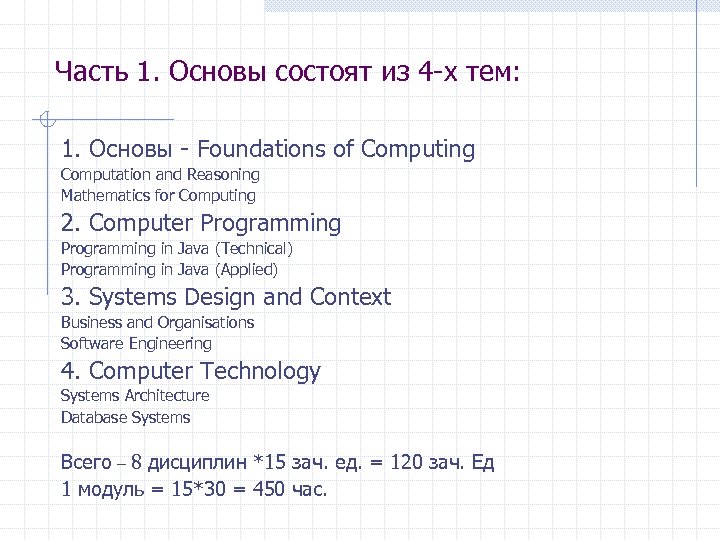 Часть 1. Основы состоят из 4-х тем:

1. Основы - Foundations of Computing
Computation and Reasoning
Mathematics for Computing

2. Computer Programming
Programming in Java (Technical)
Programming in Java (Applied)

3. Systems Design and Context
Business and Organisations
Software Engineering

4. Computer Technology
Systems Architecture
Database Systems

Всего – 8 дисциплин *15 зач. ед. = 120 зач. Ед
1 модуль = 15*30 = 450 час.